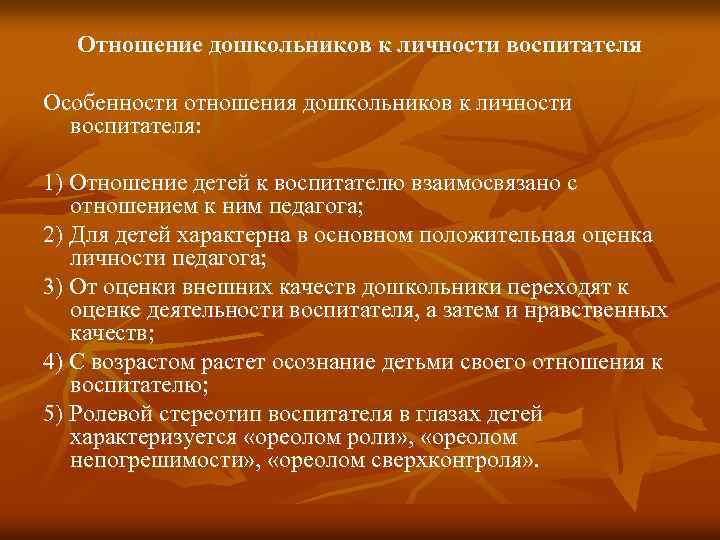 Отношение дошкольников к личности воспитателя

Особенности отношения дошкольников к личности воспитателя:

1) Отношение детей к воспитателю взаимосвязано с отношением к ним педагога;

2) Для детей характерна в основном положительная оценка личности педагога;

3) От оценки внешних качеств дошкольники переходят к оценке деятельности воспитателя, а затем и нравственных качеств;

4) С возрастом растет осознание детьми своего отношения к воспитателю;

5) Ролевой стереотип воспитателя в глазах детей характеризуется «ореолом роли», «ореолом непогрешимости», «ореолом сверхконтроля».